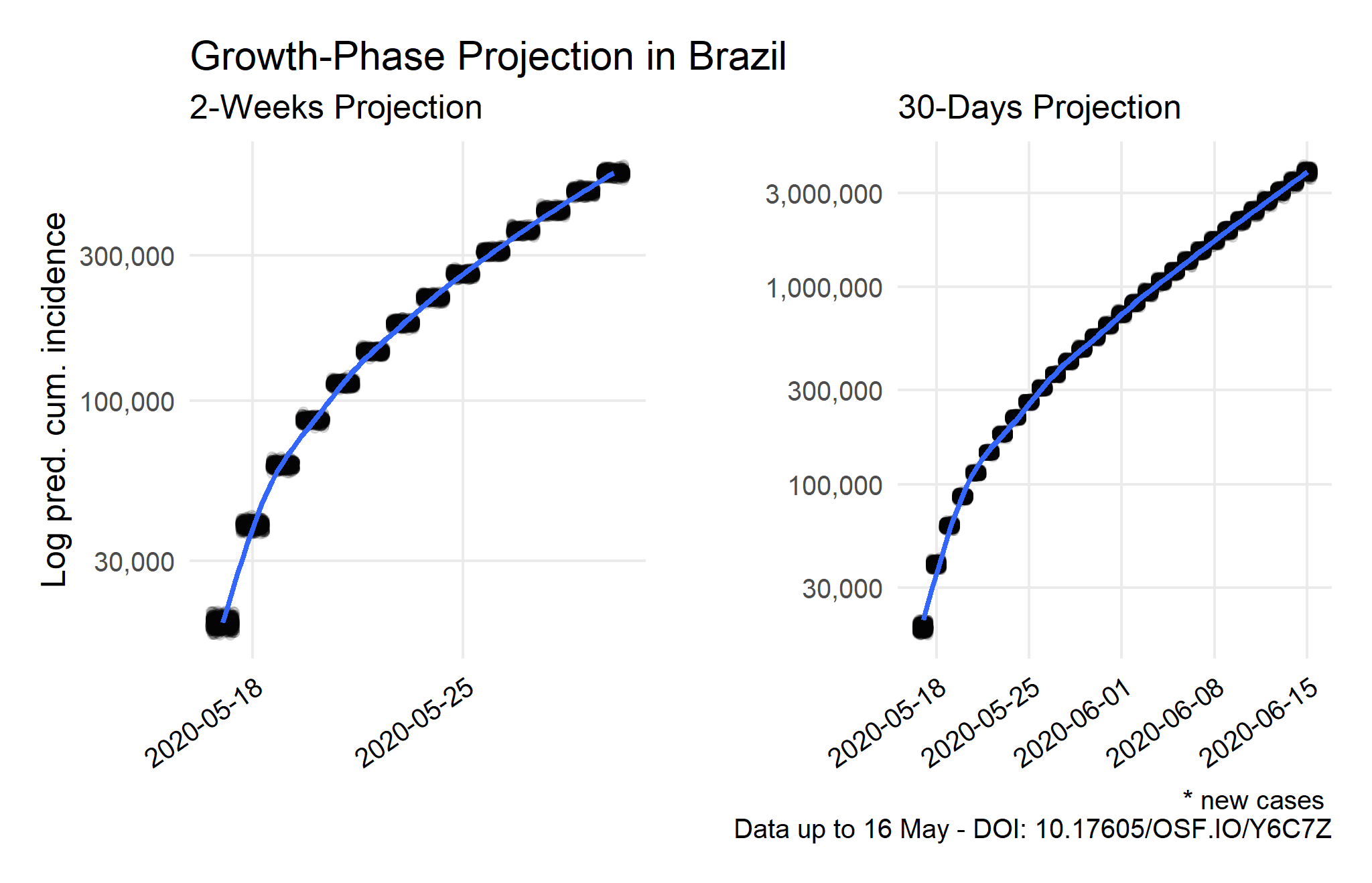 Growth-Phase Projection in Brazil

2-Weeks Projection

Log pred. cum. incidence

300,000
100,000
30,000

2020-05-18
2020-05-25

30-Days Projection

3,000,000
1,000,000
300,000
100,000
30,000

2020-05-18
2020-05-25
2020-06-01
2020-06-08
2020-06-15

* new cases
Data up to 16 May - DOI: 10.17605/OSF.IO/Y6C7Z